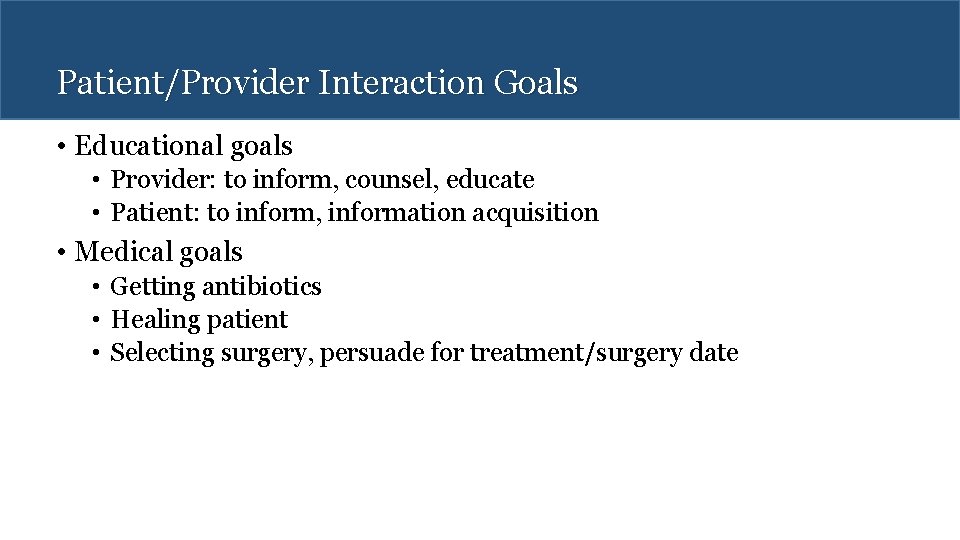 Patient/Provider Interaction Goals

• Educational goals
  • Provider: to inform, counsel, educate
  • Patient: to inform, information acquisition
• Medical goals
  • Getting antibiotics
  • Healing patient
  • Selecting surgery, persuade for treatment/surgery date